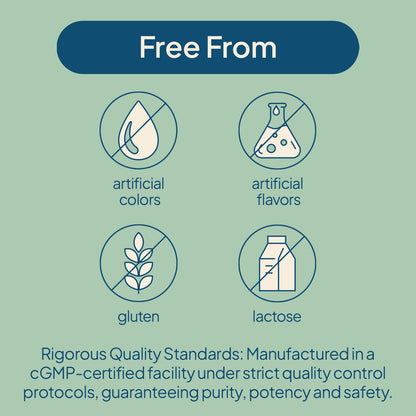 Free From

artificial colors

artificial flavors

gluten

lactose

Rigorous Quality Standards: Manufactured in a cGMP-certified facility under strict quality control protocols, guaranteeing purity, potency and safety.